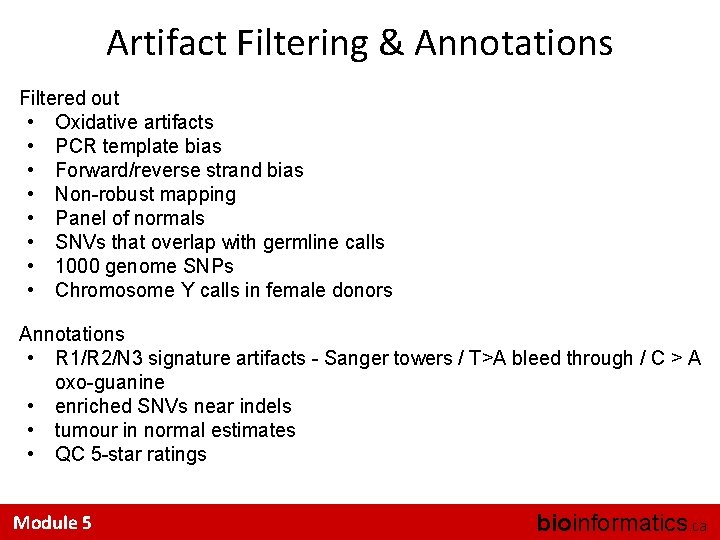 Artifact Filtering & Annotations

Filtered out
• Oxidative artifacts
• PCR template bias
• Forward/reverse strand bias
• Non-robust mapping
• Panel of normals
• SNVs that overlap with germline calls
• 1000 genome SNPs
• Chromosome Y calls in female donors

Annotations
• R1/R2/N3 signature artifacts - Sanger towers / T>A bleed through / C > A oxo-guanine
• enriched SNVs near indels
• tumour in normal estimates
• QC 5-star ratings

Module 5

bioinformatics.ca